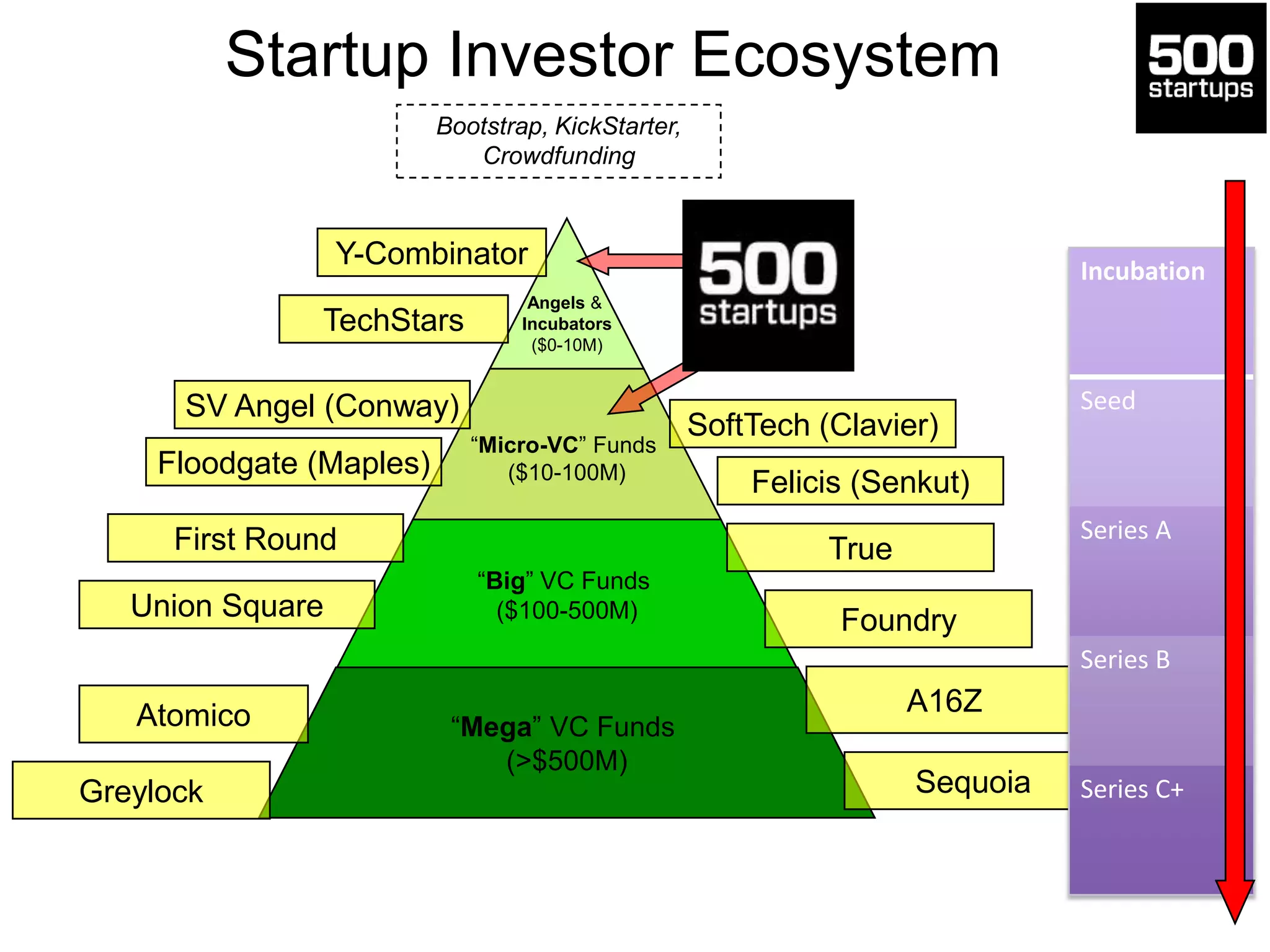 Startup Investor Ecosystem

500 startups

Bootstrap, KickStarter, Crowdfunding

Y-Combinator

TechStars

Angels & Incubators ($0-10M)

500 startups

SV Angel (Conway)

Floodgate (Maples)

"Micro-VC" Funds ($10-100M)

SoftTech (Clavier)

Felicis (Senkut)

First Round

Union Square

"Big" VC Funds ($100-500M)

True

Foundry

Atomico

Greylock

"Mega" VC Funds (>$500M)

A16Z

Sequoia

Incubation

Seed

Series A

Series B

Series C+